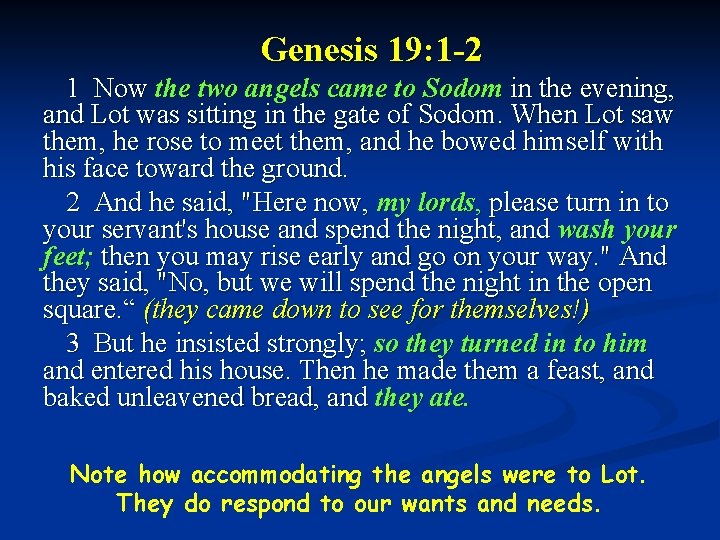 Genesis 19:1-2

1 Now the two angels came to Sodom in the evening, and Lot was sitting in the gate of Sodom. When Lot saw them, he rose to meet them, and he bowed himself with his face toward the ground.

2 And he said, "Here now, my lords, please turn in to your servant's house and spend the night, and wash your feet; then you may rise early and go on your way." And they said, "No, but we will spend the night in the open square.“ (they came down to see for themselves!)

3 But he insisted strongly; so they turned in to him and entered his house. Then he made them a feast, and baked unleavened bread, and they ate.

Note how accommodating the angels were to Lot. They do respond to our wants and needs.